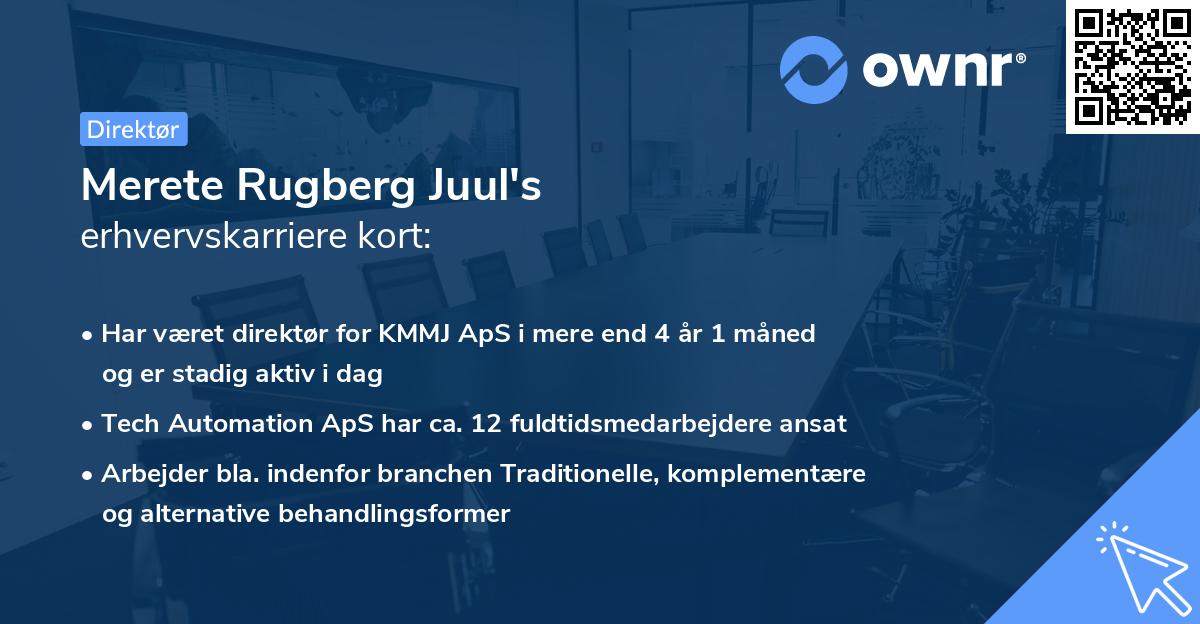 ownr®

Direktør

Merete Rugberg Juul's
erhvervskarriere kort:

• Har været direktør for KMMJ ApS i mere end 4 år 1 måned og er stadig aktiv i dag
• Tech Automation ApS har ca. 12 fuldtidsmedarbejdere ansat
• Arbejder bla. indenfor branchen Traditionelle, komplementære og alternative behandlingsformer